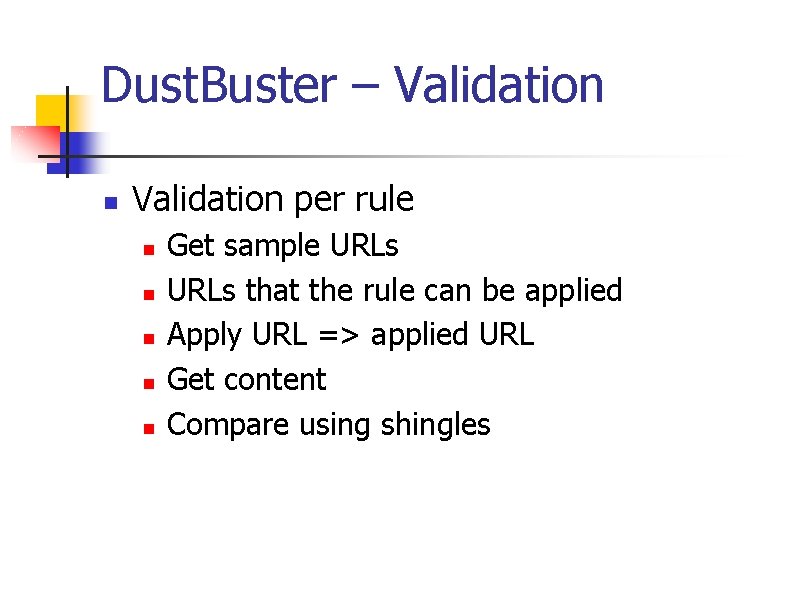 DustBuster – Validation

- Validation per rule
  - Get sample URLs
  - URLs that the rule can be applied
  - Apply URL => applied URL
  - Get content
  - Compare using shingles